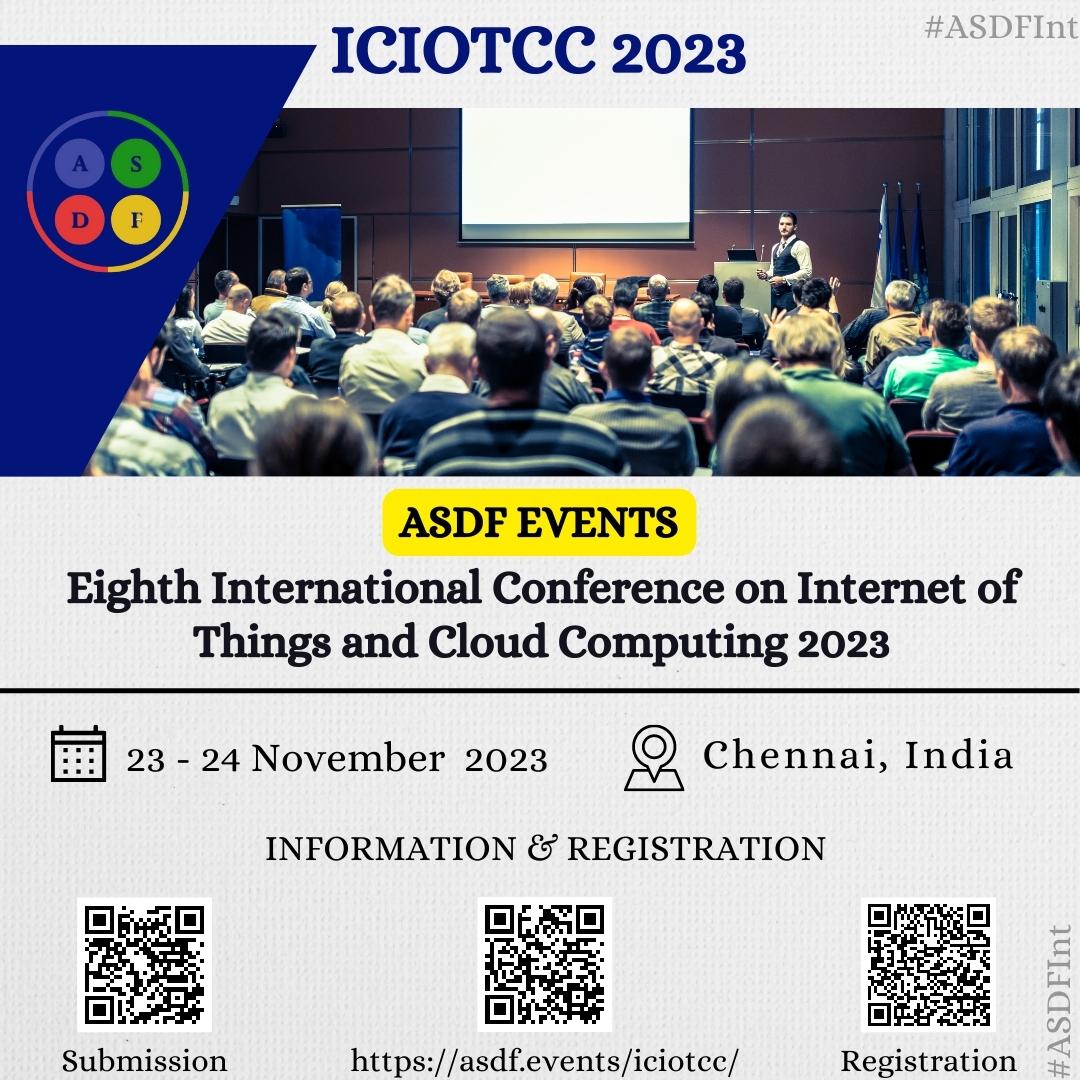 ICIOTCC 2023

#ASDFInt

A S D F

ASDF EVENTS

Eighth International Conference on Internet of Things and Cloud Computing 2023

23 - 24 November 2023

Chennai, India

INFORMATION & REGISTRATION

Submission

https://asdf.events/iciotcc/

Registration

#ASDFInt